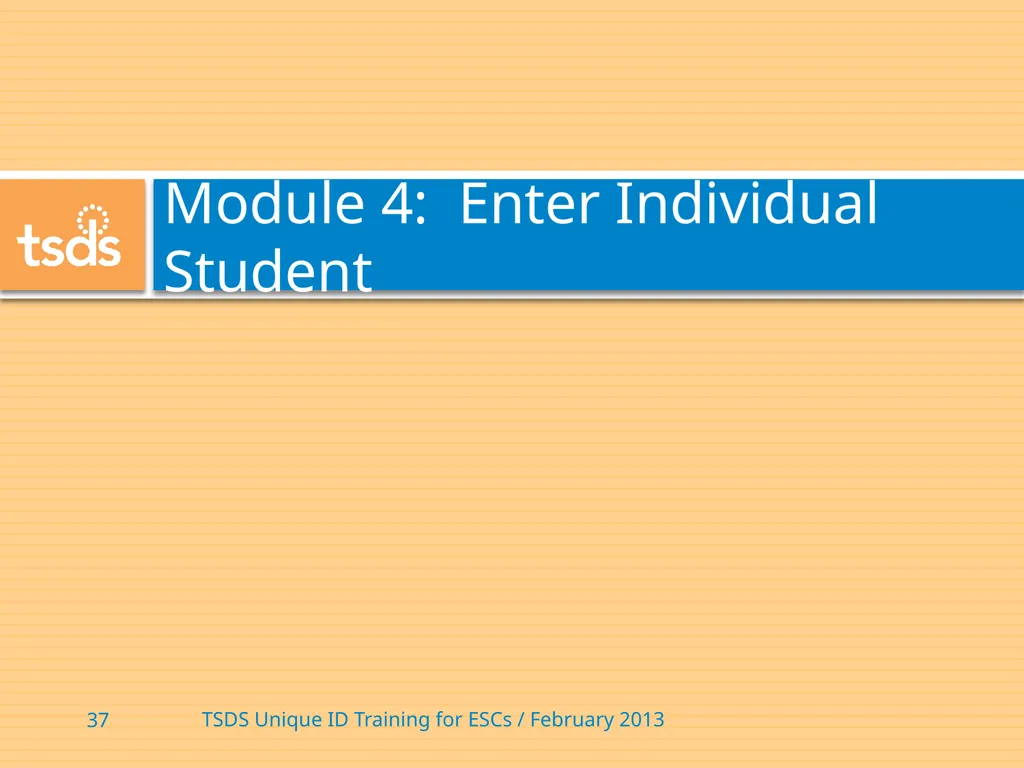 tsds

Module 4: Enter Individual Student

37

TSDS Unique ID Training for ESCs / February 2013